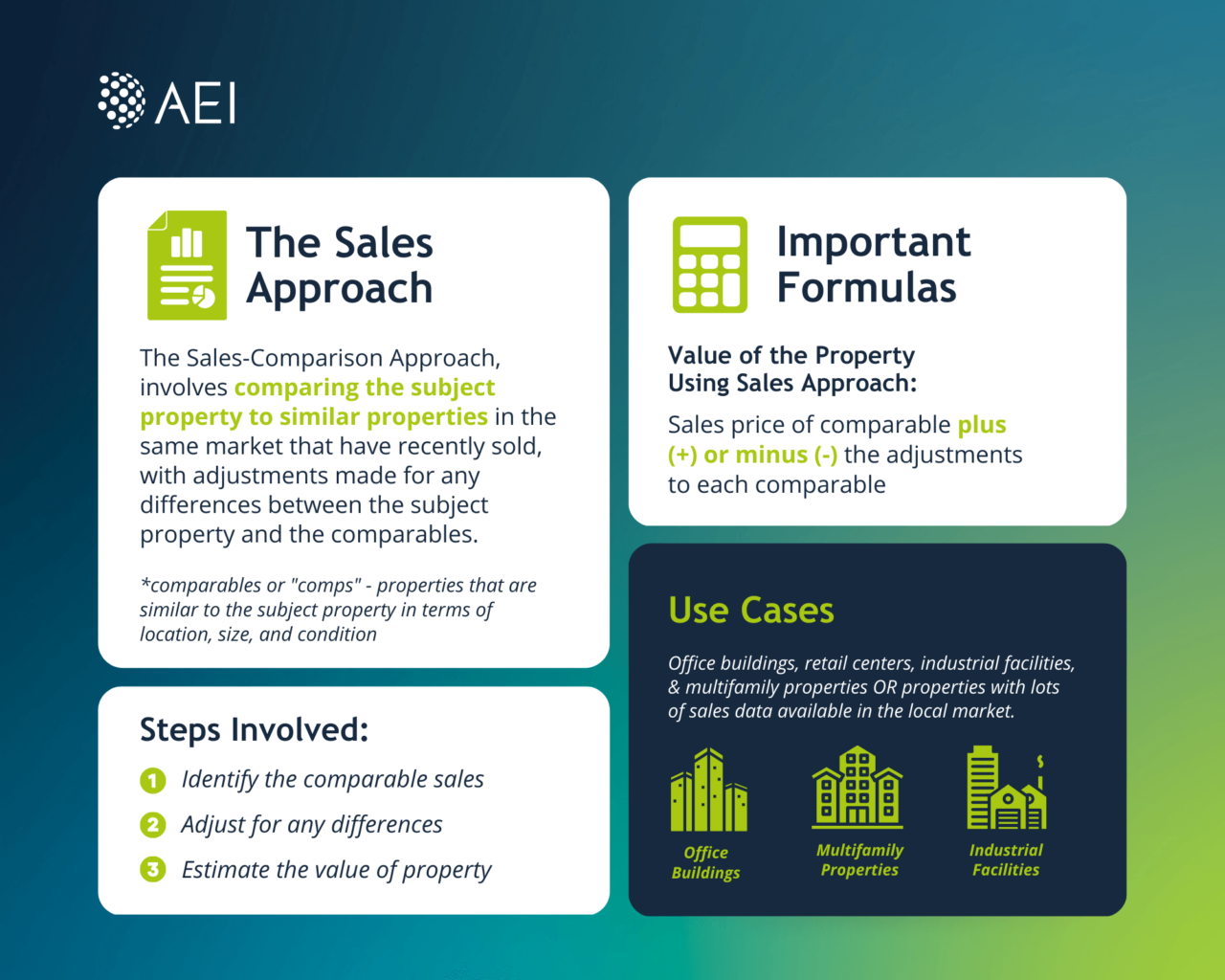 AEI

The Sales Approach

The Sales-Comparison Approach, involves comparing the subject property to similar properties in the same market that have recently sold, with adjustments made for any differences between the subject property and the comparables.

*comparables or "comps" - properties that are similar to the subject property in terms of location, size, and condition

Steps Involved:

1 Identify the comparable sales
2 Adjust for any differences
3 Estimate the value of property

Important Formulas

Value of the Property Using Sales Approach:

Sales price of comparable plus (+) or minus (-) the adjustments to each comparable

Use Cases

Office buildings, retail centers, industrial facilities, & multifamily properties OR properties with lots of sales data available in the local market.

Office Buildings

Multifamily Properties

Industrial Facilities